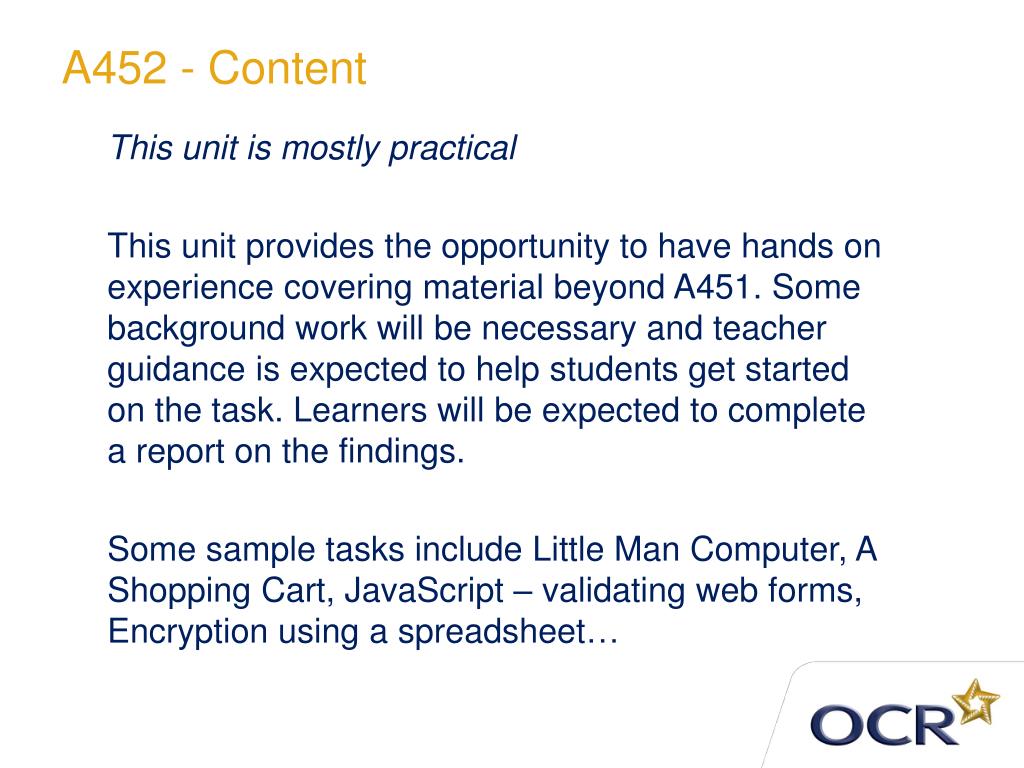 A452 - Content

This unit is mostly practical

This unit provides the opportunity to have hands on experience covering material beyond A451. Some background work will be necessary and teacher guidance is expected to help students get started on the task. Learners will be expected to complete a report on the findings.

Some sample tasks include Little Man Computer, A Shopping Cart, JavaScript – validating web forms, Encryption using a spreadsheet…

OCR